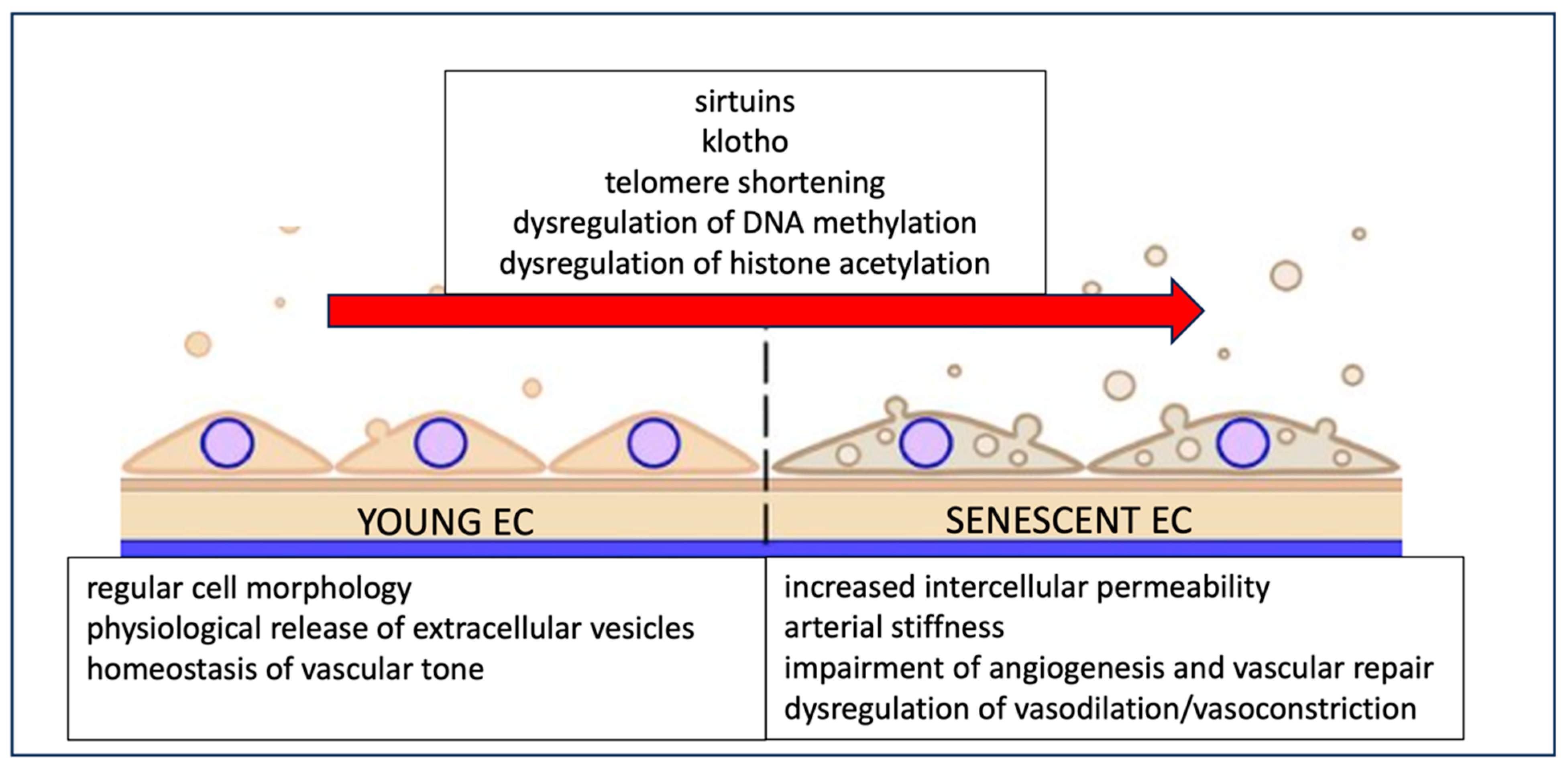 sirtuins
klotho
telomere shortening
dysregulation of DNA methylation
dysregulation of histone acetylation

YOUNG EC

SENESCENT EC

regular cell morphology
physiological release of extracellular vesicles
homeostasis of vascular tone

increased intercellular permeability
arterial stiffness
impairment of angiogenesis and vascular repair
dysregulation of vasodilation/vasoconstriction